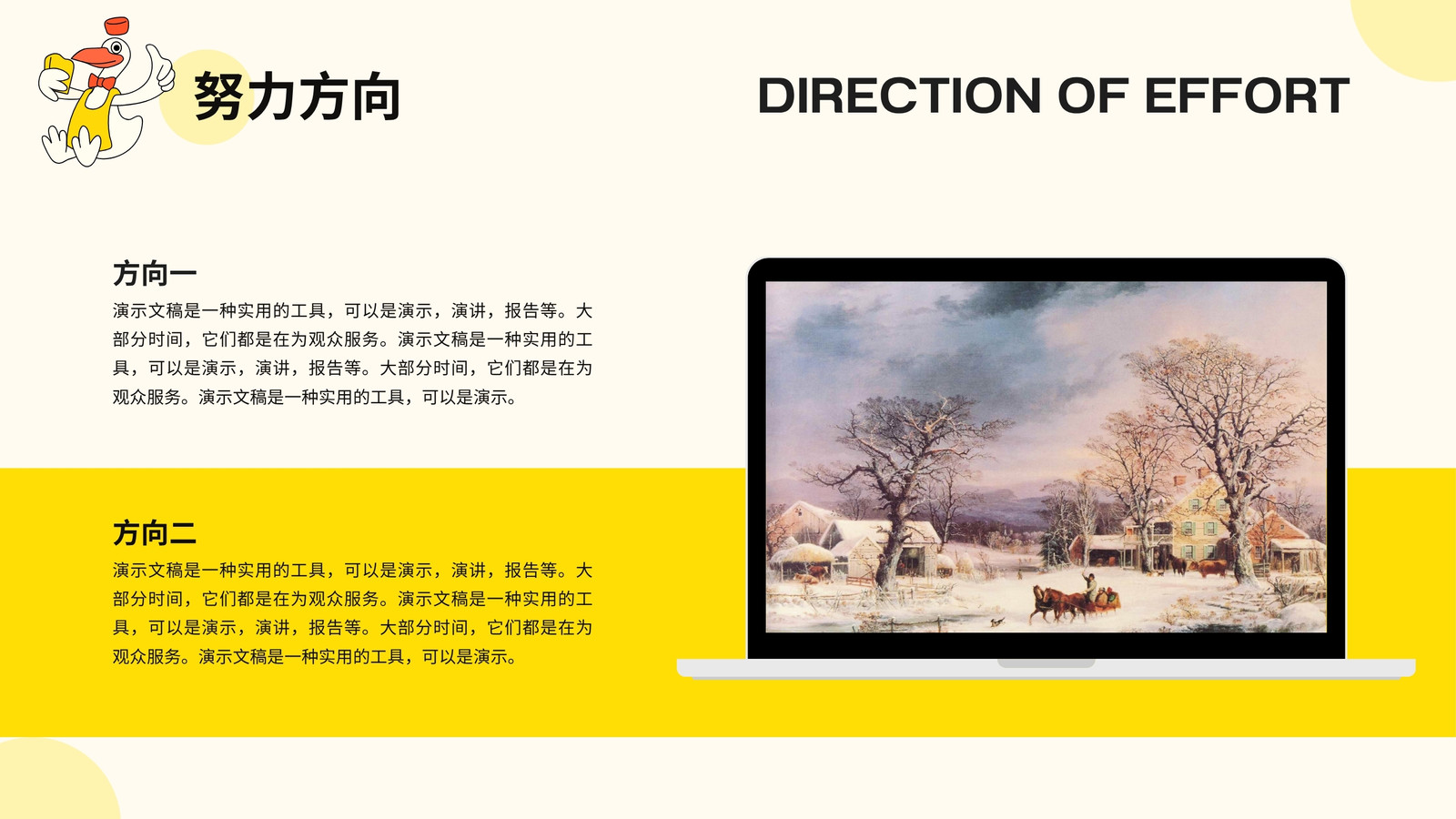 努力方向

DIRECTION OF EFFORT

方向一

演示文稿是一种实用的工具，可以是演示，演讲，报告等。大部分时间，它们都是在为观众服务。演示文稿是一种实用的工具，可以是演示，演讲，报告等。大部分时间，它们都是在为观众服务。演示文稿是一种实用的工具，可以是演示。

方向二

演示文稿是一种实用的工具，可以是演示，演讲，报告等。大部分时间，它们都是在为观众服务。演示文稿是一种实用的工具，可以是演示，演讲，报告等。大部分时间，它们都是在为观众服务。演示文稿是一种实用的工具，可以是演示。